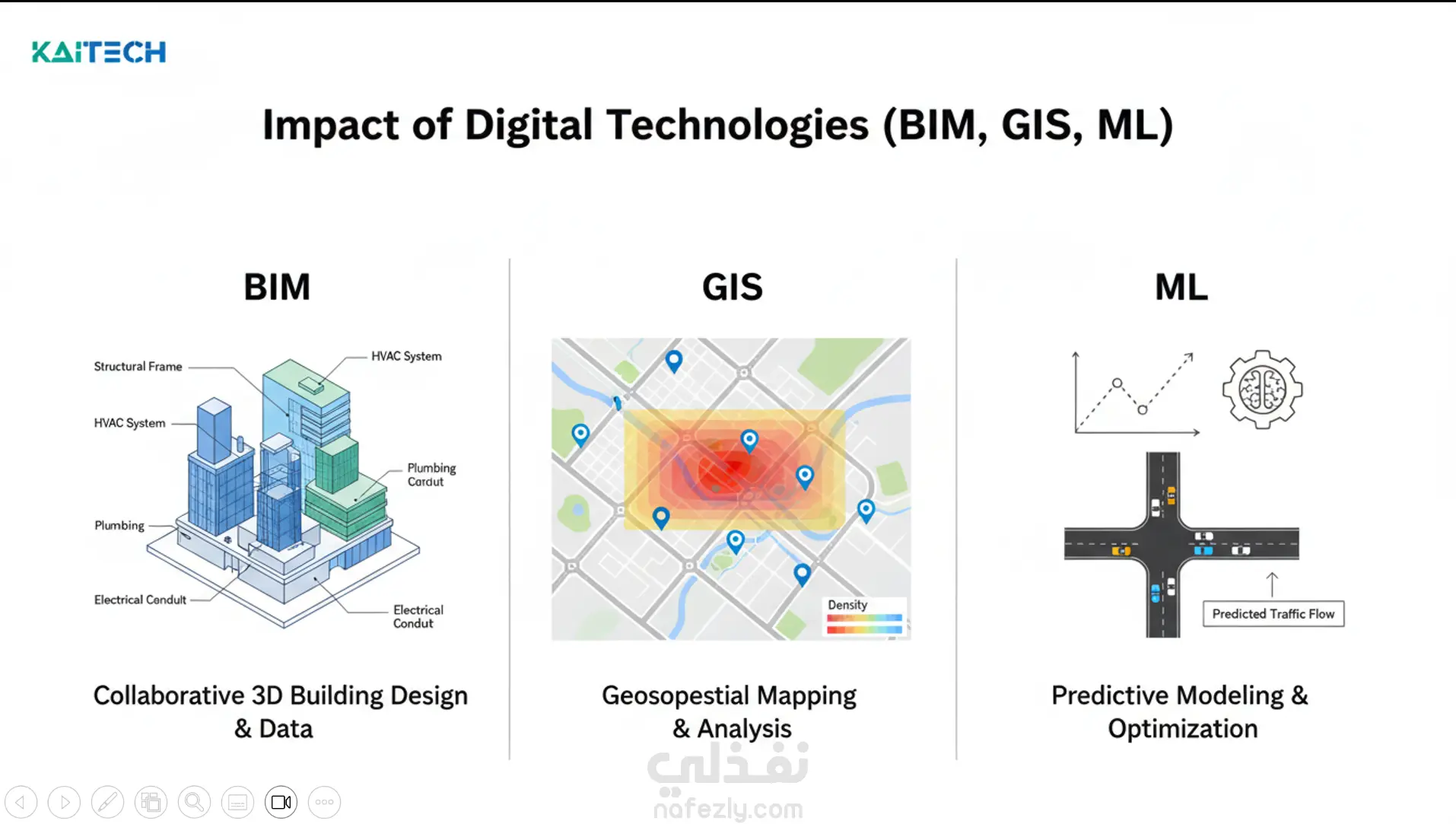 KAITECH

Impact of Digital Technologies (BIM, GIS, ML)

BIM

Structural Frame
HVAC System
HVAC System
Plumbing Cardut
Plumbing
Electrical Candult
Electrical Condut

Collaborative 3D Building Design & Data

GIS

Density

Geosopestial Mapping & Analysis

ML

Predicted Traffic Flow

Predictive Modeling & Optimization

نفذلي
nafezly.com